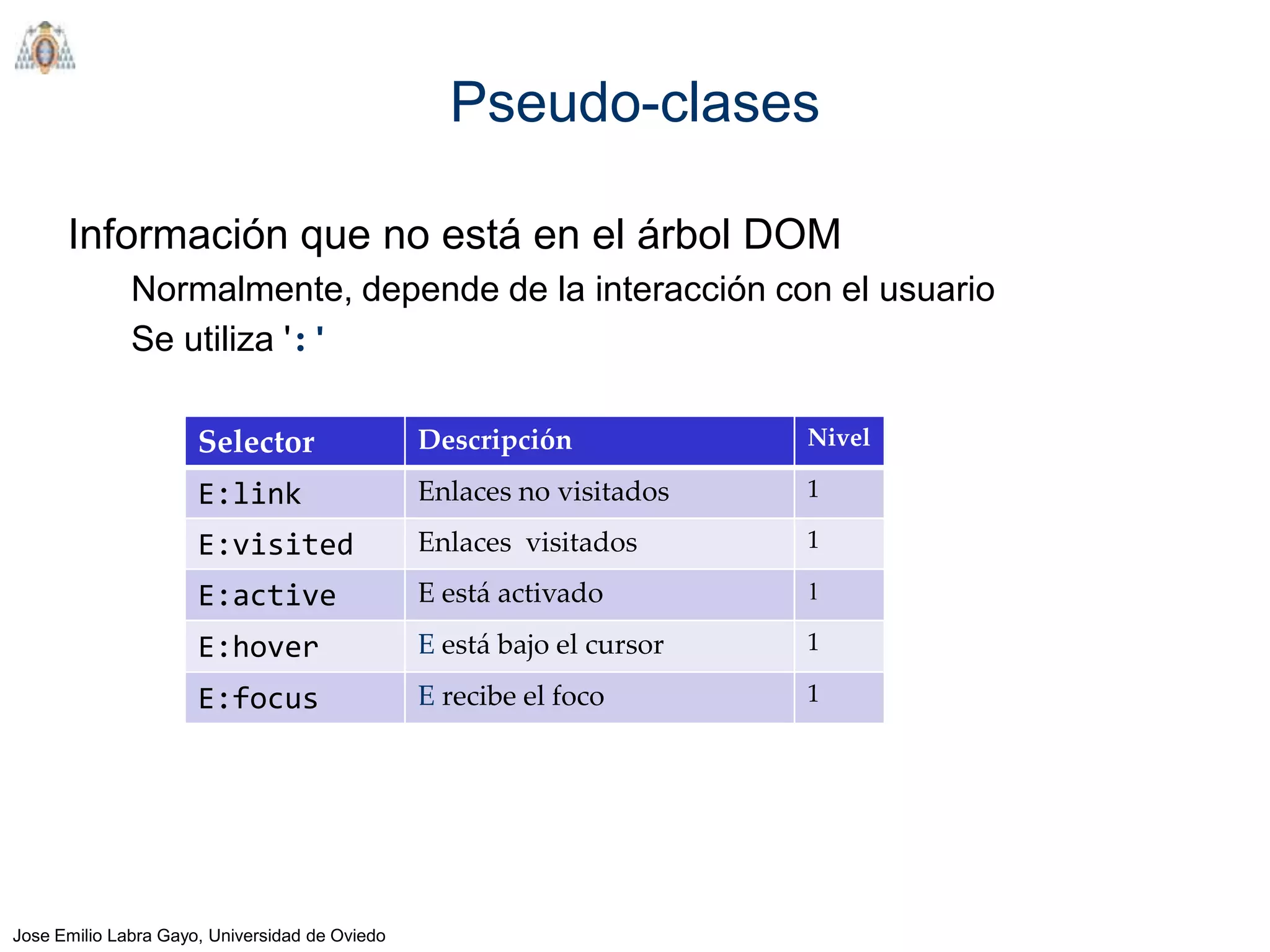 Pseudo-clases

Información que no está en el árbol DOM

Normalmente, depende de la interacción con el usuario

Se utiliza ':'

| Selector | Descripción | Nivel |
|---|---|---|
| E:link | Enlaces no visitados | 1 |
| E:visited | Enlaces visitados | 1 |
| E:active | E está activado | 1 |
| E:hover | E está bajo el cursor | 1 |
| E:focus | E recibe el foco | 1 |

Jose Emilio Labra Gayo, Universidad de Oviedo